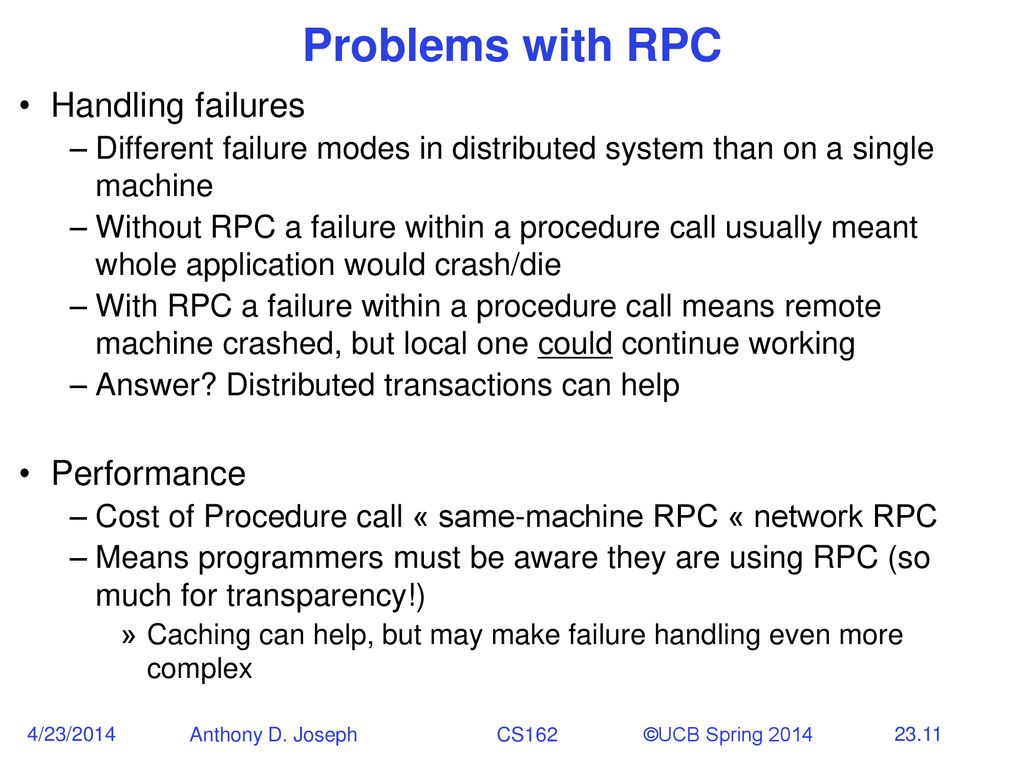 Problems with RPC

• Handling failures
– Different failure modes in distributed system than on a single machine
– Without RPC a failure within a procedure call usually meant whole application would crash/die
– With RPC a failure within a procedure call means remote machine crashed, but local one could continue working
– Answer? Distributed transactions can help

• Performance
– Cost of Procedure call « same-machine RPC « network RPC
– Means programmers must be aware they are using RPC (so much for transparency!)
» Caching can help, but may make failure handling even more complex

4/23/2014 Anthony D. Joseph CS162 ©UCB Spring 2014 23.11